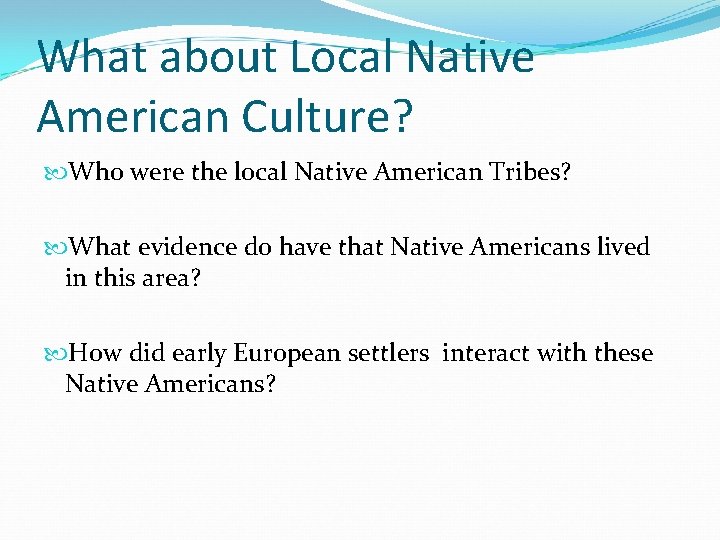 What about Local Native American Culture?

Who were the local Native American Tribes?

What evidence do have that Native Americans lived in this area?

How did early European settlers  interact with these Native Americans?